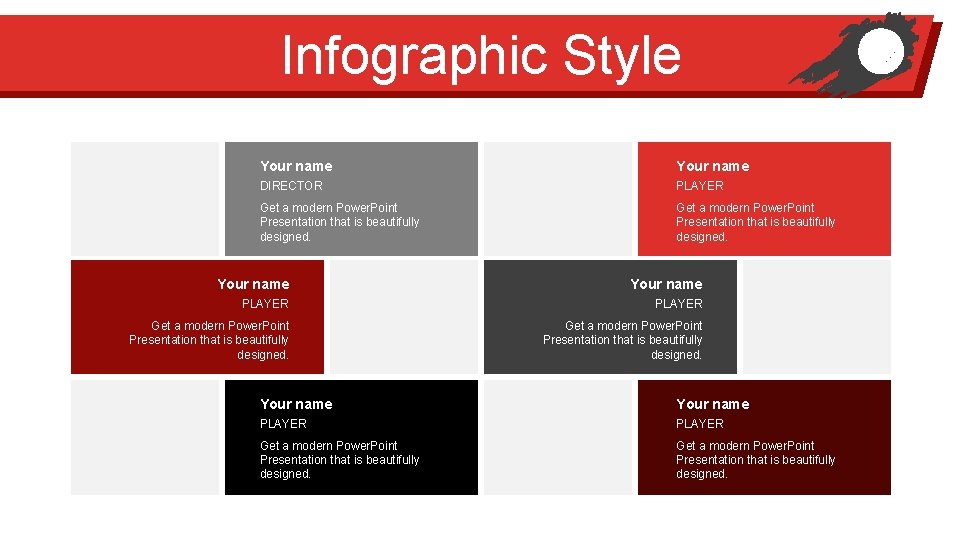 Infographic Style

Your name
DIRECTOR
Get a modern PowerPoint Presentation that is beautifully designed.

Your name
PLAYER
Get a modern PowerPoint Presentation that is beautifully designed.

Your name
PLAYER
Get a modern PowerPoint Presentation that is beautifully designed.

Your name
PLAYER
Get a modern PowerPoint Presentation that is beautifully designed.

Your name
PLAYER
Get a modern PowerPoint Presentation that is beautifully designed.

Your name
PLAYER
Get a modern PowerPoint Presentation that is beautifully designed.